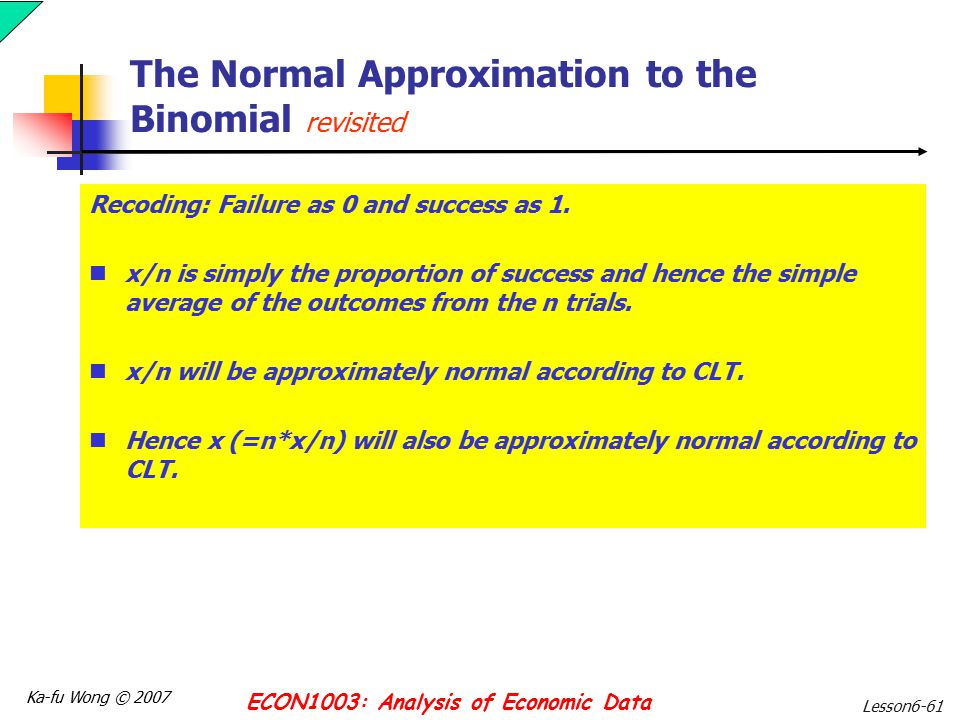 The Normal Approximation to the Binomial revisited

Recoding: Failure as 0 and success as 1.

x/n is simply the proportion of success and hence the simple average of the outcomes from the n trials.

x/n will be approximately normal according to CLT.

Hence x (=n*x/n) will also be approximately normal according to CLT.

Ka-fu Wong © 2007

ECON1003: Analysis of Economic Data

Lesson6-61